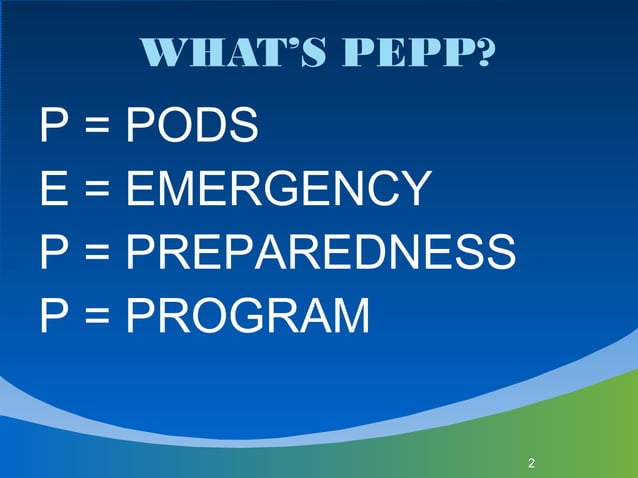 WHAT'S PEPP?

P = PODS
E = EMERGENCY
P = PREPAREDNESS
P = PROGRAM

2